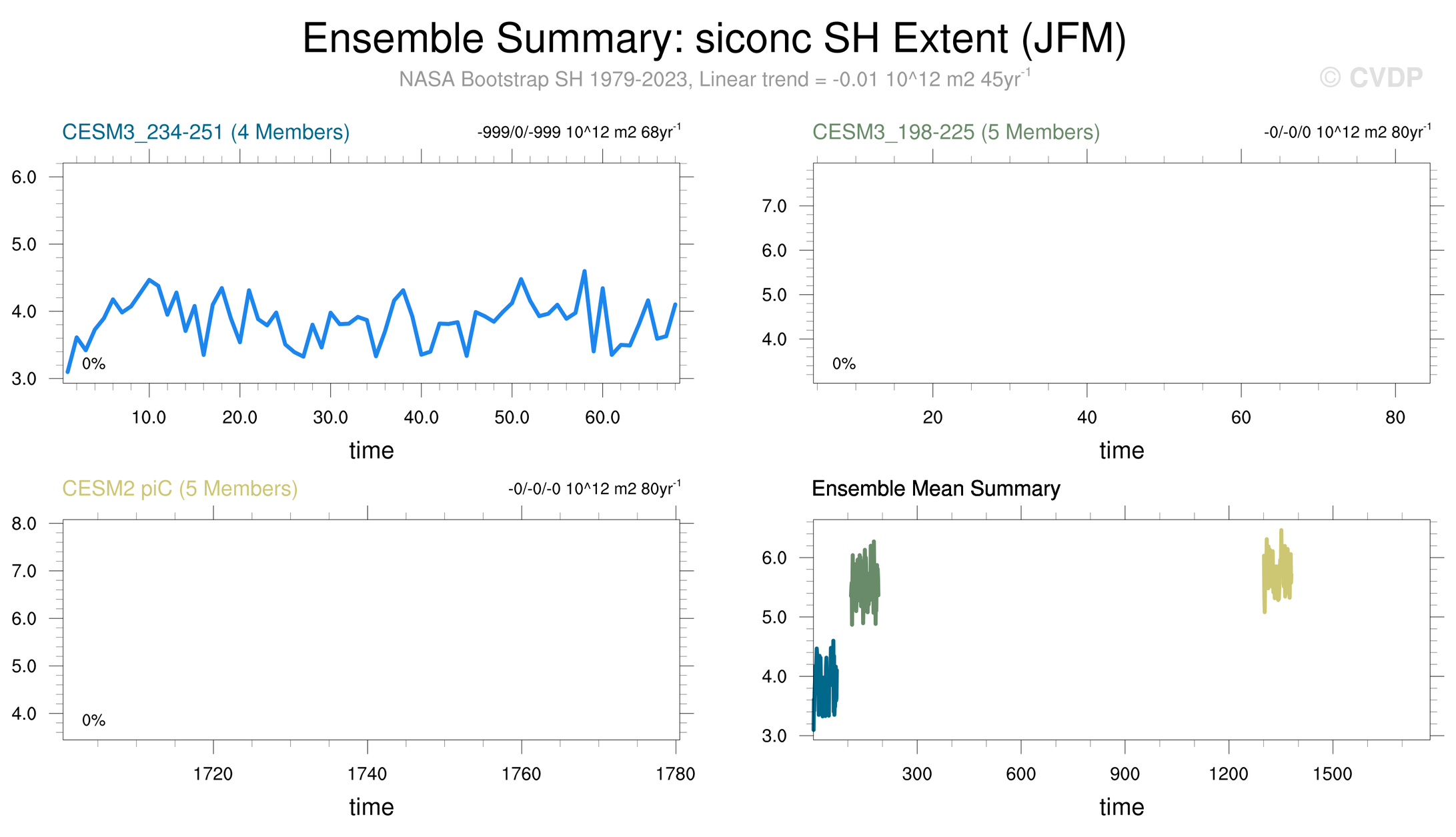 Ensemble Summary: siconc SH Extent (JFM)

NASA Bootstrap SH 1979-2023, Linear trend = -0.01 10^12 m2 45yr$^{-1}$

© CVDP

CESM3_234-251 (4 Members)

-999/0/-999 10^12 m2 68yr$^{-1}$

6.0
5.0
4.0
3.0

0%

10.0 20.0 30.0 40.0 50.0 60.0

time

CESM3_198-225 (5 Members)

-0/-0/0 10^12 m2 80yr$^{-1}$

7.0
6.0
5.0
4.0

0%

20 40 60 80

time

CESM2 piC (5 Members)

-0/-0/-0 10^12 m2 80yr$^{-1}$

8.0
7.0
6.0
5.0
4.0

0%

1720 1740 1760 1780

time

Ensemble Mean Summary

6.0
5.0
4.0
3.0

300 600 900 1200 1500

time